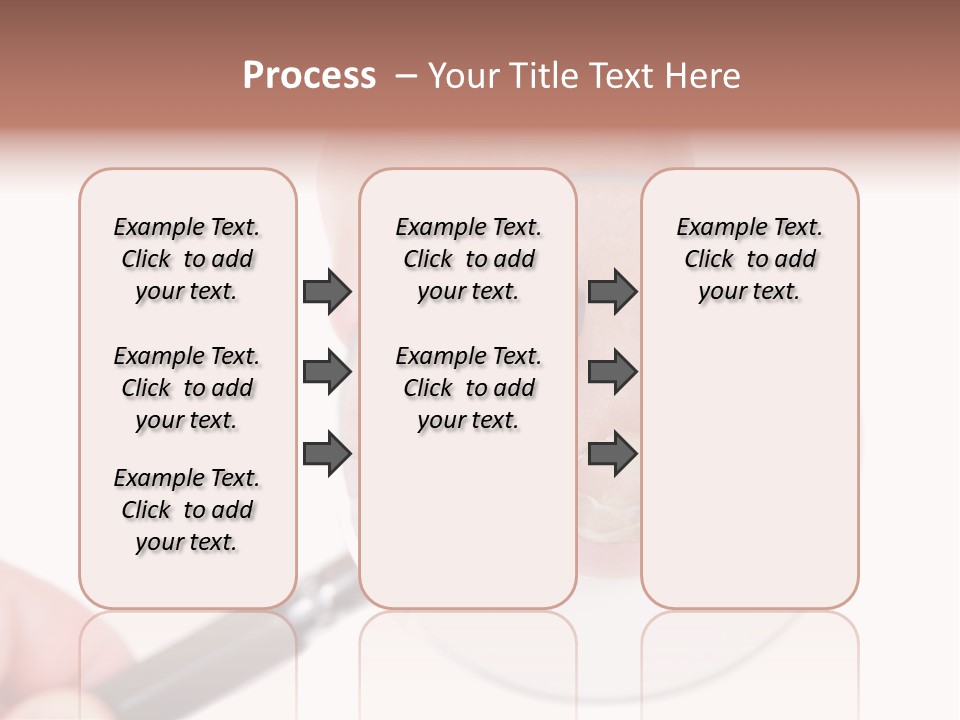 Process – Your Title Text Here

Example Text. Click to add your text.

Example Text. Click to add your text.

Example Text. Click to add your text.

Example Text. Click to add your text.

Example Text. Click to add your text.

Example Text. Click to add your text.